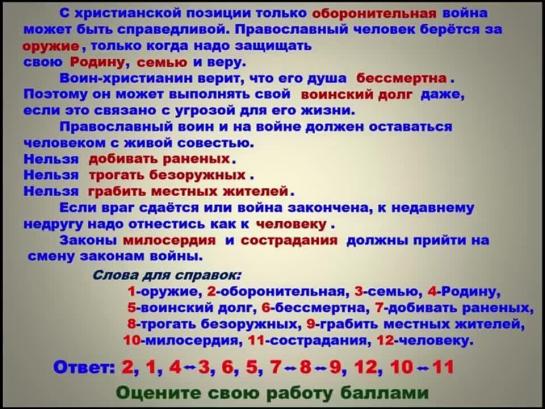 С христианской позиции только оборонительная война может быть справедливой. Православный человек берётся за оружие, только когда надо защищать свою Родину, семью и веру.

Воин-христианин верит, что его душа бессмертна. Поэтому он может выполнять свой воинский долг даже, если это связано с угрозой для его жизни.

Православный воин и на войне должен оставаться человеком с живой совестью.
Нельзя добивать раненых.
Нельзя трогать безоружных.
Нельзя грабить местных жителей.

Если враг сдаётся или война закончена, к недавнему недругу надо отнестись как к человеку.

Законы милосердия и сострадания должны прийти на смену законам войны.

Слова для справок:
1-оружие, 2-оборонительная, 3-семью, 4-Родину, 5-воинский долг, 6-бессмертна, 7-добивать раненых, 8-трогать безоружных, 9-грабить местных жителей, 10-милосердия, 11-сострадания, 12-человеку.

Ответ: 2, 1, 4↔3, 6, 5, 7↔8↔9, 12, 10↔11

Оцените свою работу баллами